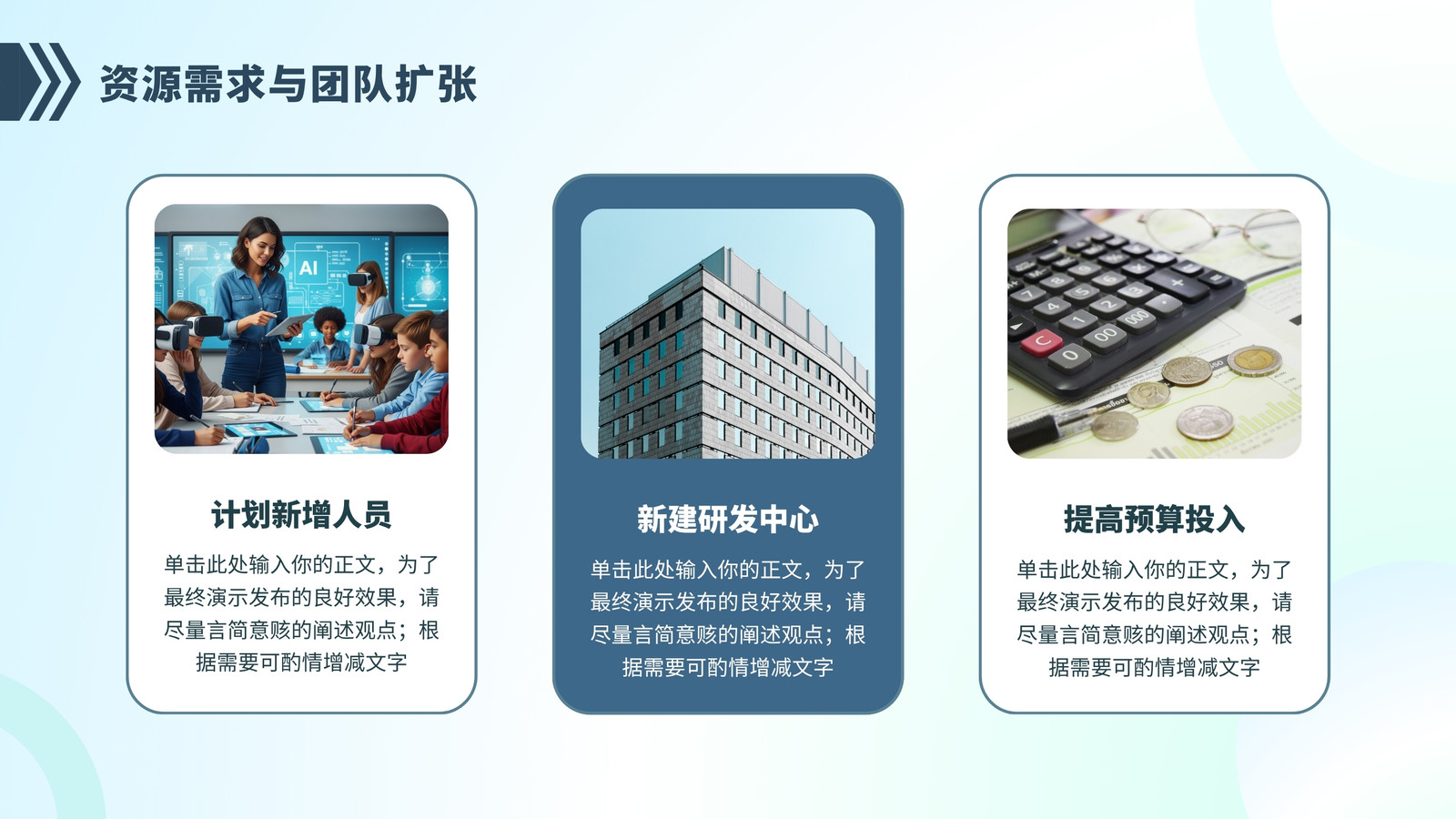 资源需求与团队扩张

AI

计划新增人员

单击此处输入你的正文，为了最终演示发布的良好效果，请尽量言简意赅的阐述观点；根据需要可酌情增减文字

新建研发中心

单击此处输入你的正文，为了最终演示发布的良好效果，请尽量言简意赅的阐述观点；根据需要可酌情增减文字

提高预算投入

单击此处输入你的正文，为了最终演示发布的良好效果，请尽量言简意赅的阐述观点；根据需要可酌情增减文字